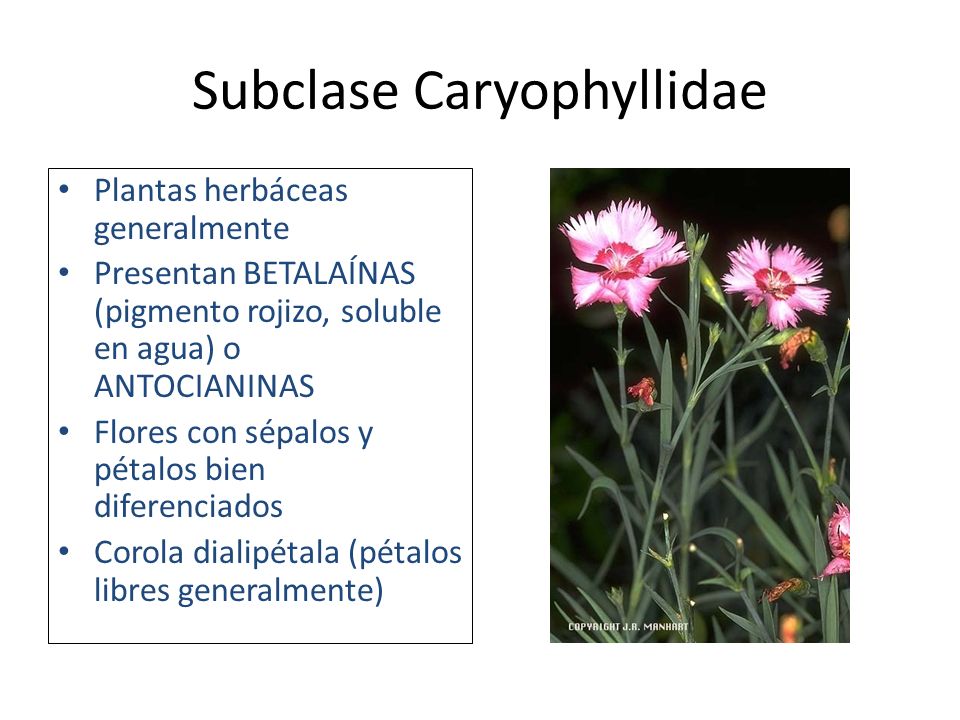 Subclase Caryophyllidae

• Plantas herbáceas generalmente
• Presentan BETALAÍNAS (pigmento rojizo, soluble en agua) o ANTOCIANINAS
• Flores con sépalos y pétalos bien diferenciados
• Corola dialipétala (pétalos libres generalmente)

COPYRIGHT J.R. MANHART